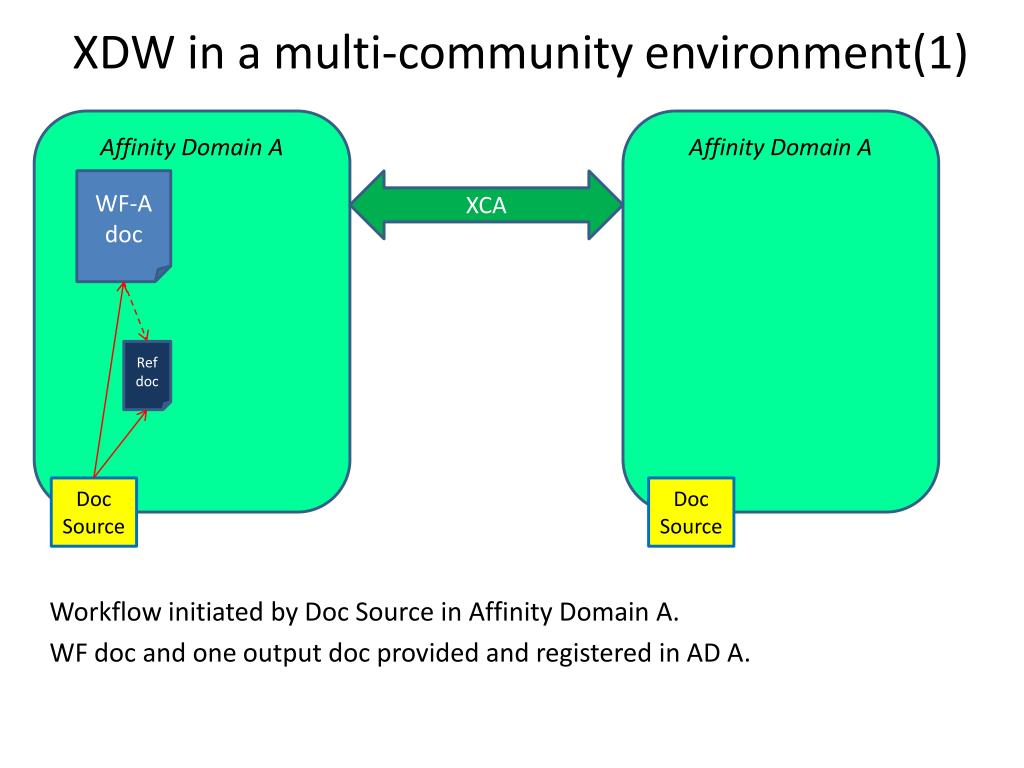 XDW in a multi-community environment(1)

Affinity Domain A

WF-A doc

Ref doc

Doc Source

XCA

Affinity Domain A

Doc Source

Workflow initiated by Doc Source in Affinity Domain A.

WF doc and one output doc provided and registered in AD A.